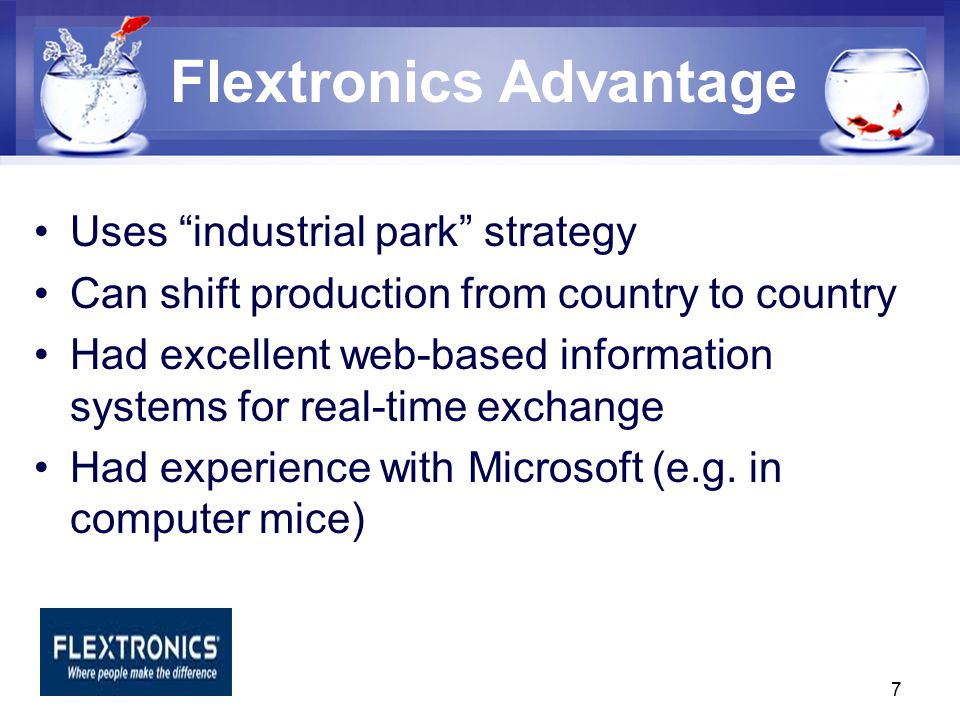 Flextronics Advantage

• Uses “industrial park” strategy
• Can shift production from country to country
• Had excellent web-based information systems for real-time exchange
• Had experience with Microsoft (e.g. in computer mice)

FLEXTRONICS
Where people make the difference

7